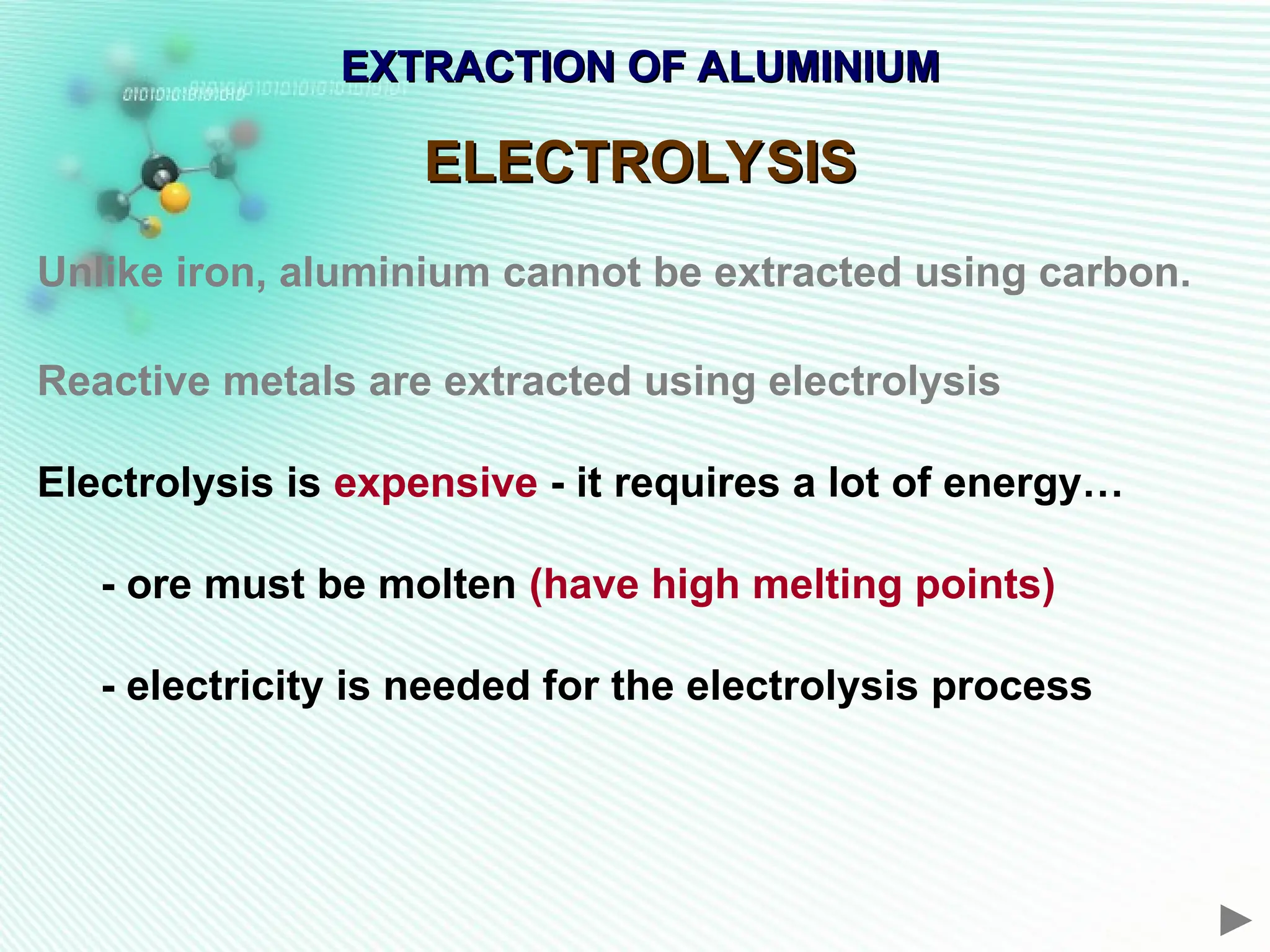 EXTRACTION OF ALUMINIUM

ELECTROLYSIS

Unlike iron, aluminium cannot be extracted using carbon.

Reactive metals are extracted using electrolysis

Electrolysis is expensive - it requires a lot of energy…

- ore must be molten (have high melting points)

- electricity is needed for the electrolysis process